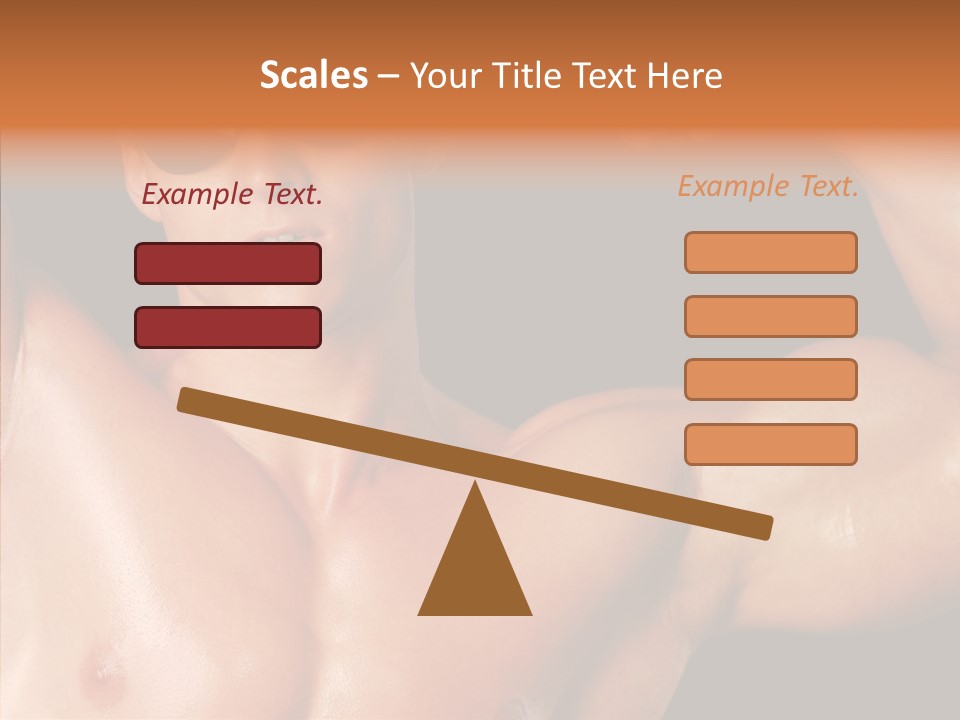 Scales – Your Title Text Here

Example Text.

Example Text.